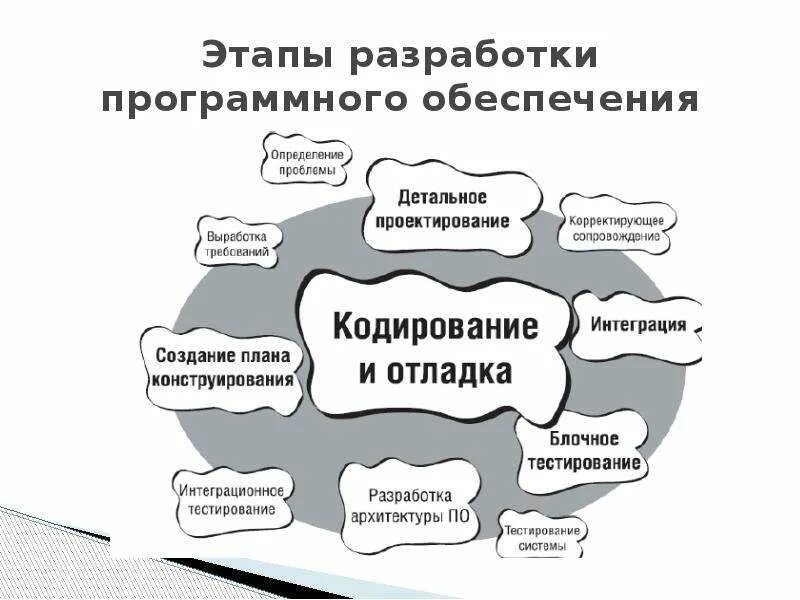 Этапы разработки программного обеспечения

Определение проблемы

Детальное проектирование

Корректирующее сопровождение

Выработка требований

Кодирование и отладка

Интеграция

Создание плана конструирования

Блочное тестирование

Интеграционное тестирование

Разработка архитектуры ПО

Тестирование системы